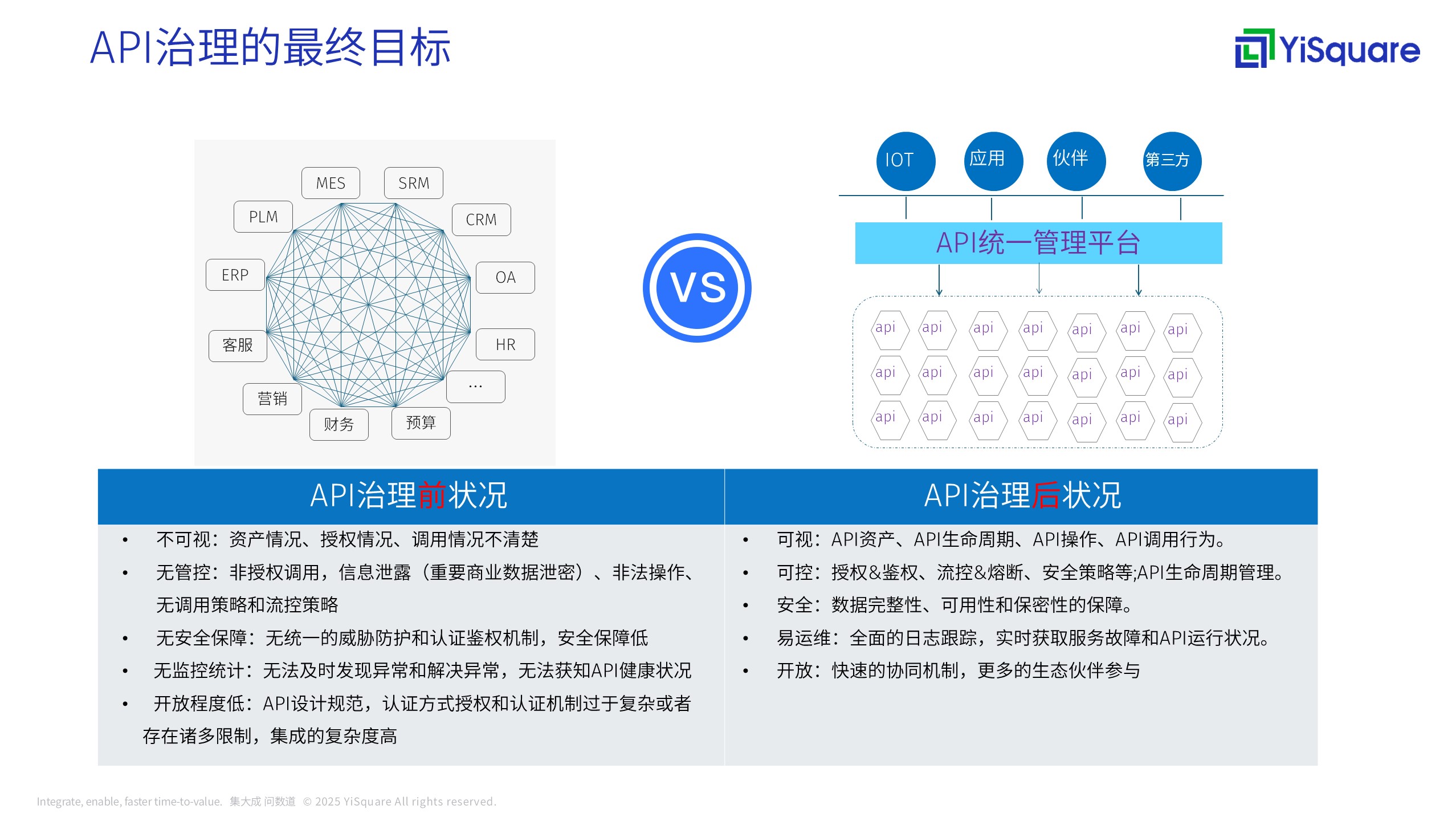 API治理的最终目标

YiSquare

MES SRM PLM CRM ERP OA 客服 HR 营销 … 财务 预算

VS

IOT 应用 伙伴 第三方

API统一管理平台

api api api api api api api
api api api api api api api
api api api api api api api

| API治理前状况 | API治理后状况 |
|---|---|
| • 不可视：资产情况、授权情况、调用情况不清楚<br>• 无管控：非授权调用，信息泄露（重要商业数据泄密）、非法操作、无调用策略和流控策略<br>• 无安全保障：无统一的威胁防护和认证鉴权机制，安全保障低<br>• 无监控统计：无法及时发现异常和解决异常，无法获知API健康状况<br>• 开放程度低：API设计规范，认证方式授权和认证机制过于复杂或者存在诸多限制，集成的复杂度高 | • 可视：API资产、API生命周期、API操作、API调用行为。<br>• 可控：授权&鉴权、流控&熔断、安全策略等;API生命周期管理。<br>• 安全：数据完整性、可用性和保密性的保障。<br>• 易运维：全面的日志跟踪，实时获取服务故障和API运行状况。<br>• 开放：快速的协同机制，更多的生态伙伴参与 |

Integrate, enable, faster time-to-value. 集大成 问数道 © 2025 YiSquare All rights reserved.